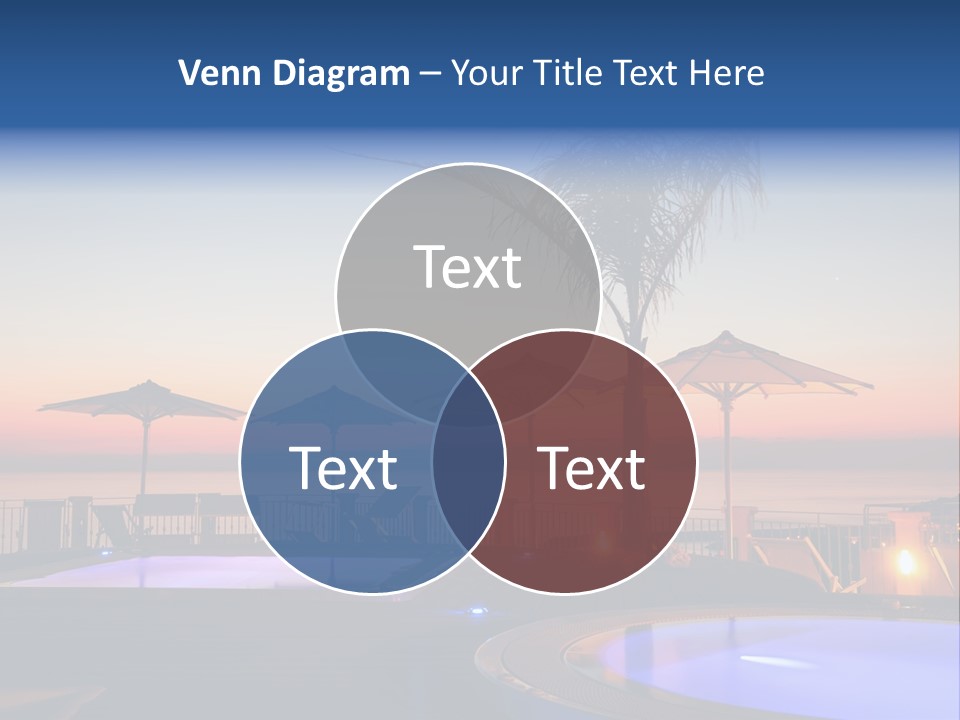 Venn Diagram – Your Title Text Here

Text

Text

Text